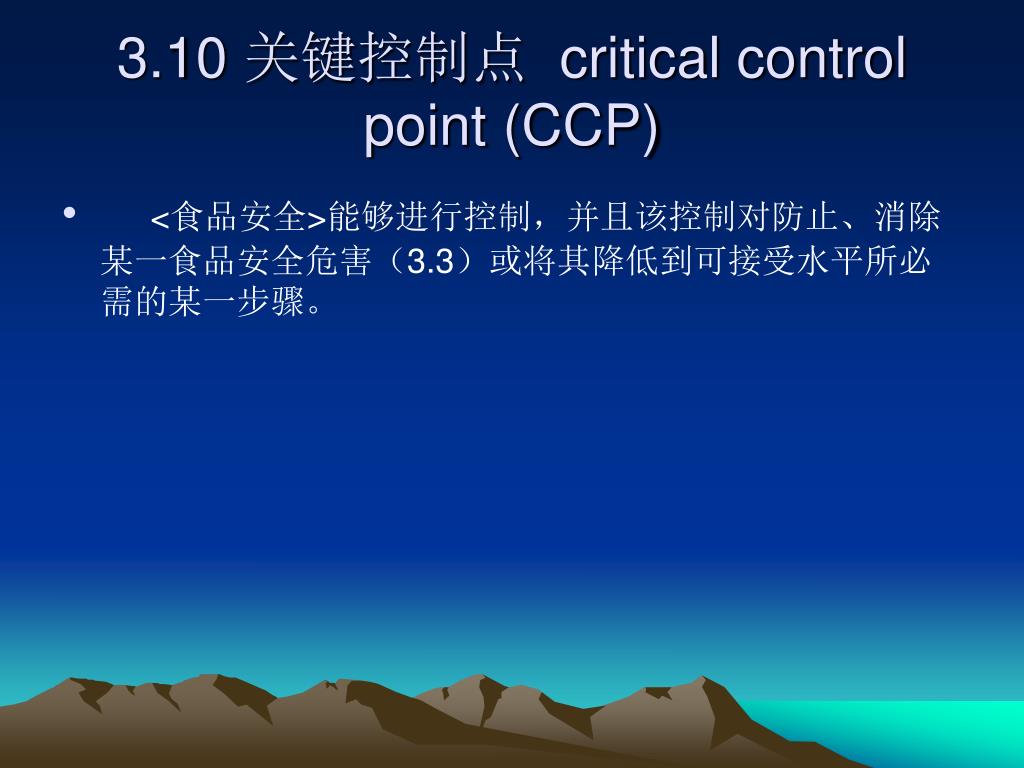 3.10 关键控制点 critical control point (CCP)

• <食品安全>能够进行控制，并且该控制对防止、消除某一食品安全危害（3.3）或将其降低到可接受水平所必需的某一步骤。